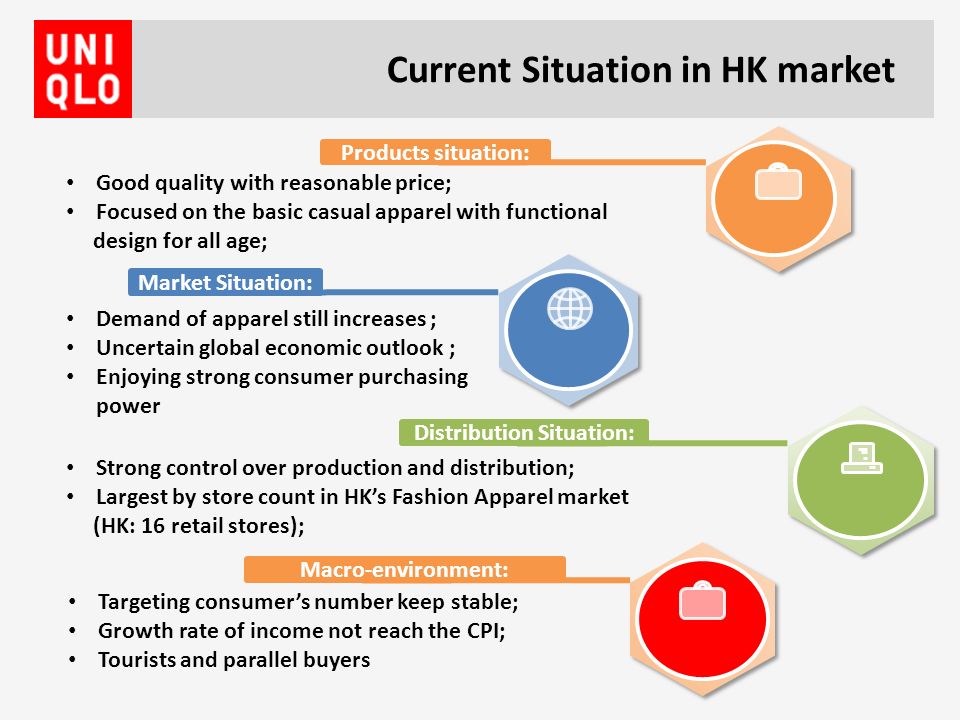 UNI QLO

Current Situation in HK market

Products situation:

• Good quality with reasonable price;
• Focused on the basic casual apparel with functional design for all age;

Market Situation:

• Demand of apparel still increases ;
• Uncertain global economic outlook ;
• Enjoying strong consumer purchasing power

Distribution Situation:

• Strong control over production and distribution;
• Largest by store count in HK's Fashion Apparel market (HK: 16 retail stores);

Macro-environment:

• Targeting consumer's number keep stable;
• Growth rate of income not reach the CPI;
• Tourists and parallel buyers